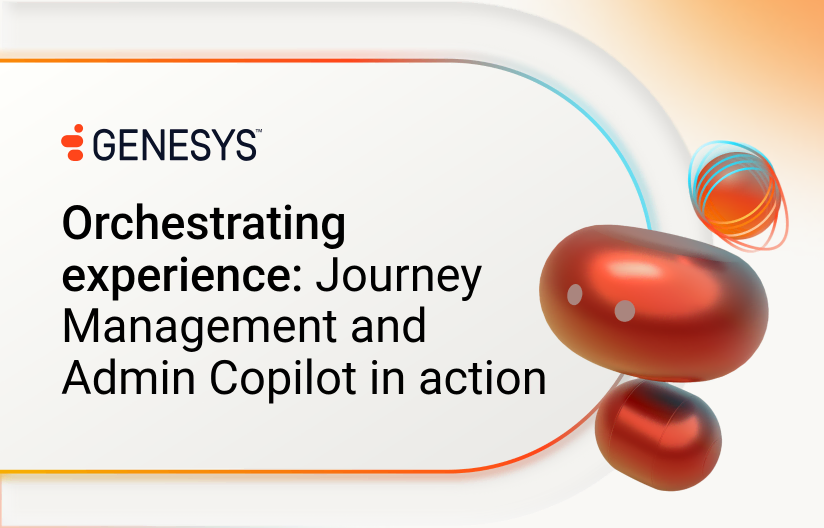 GENESYS™

Orchestrating experience: Journey Management and Admin Copilot in action